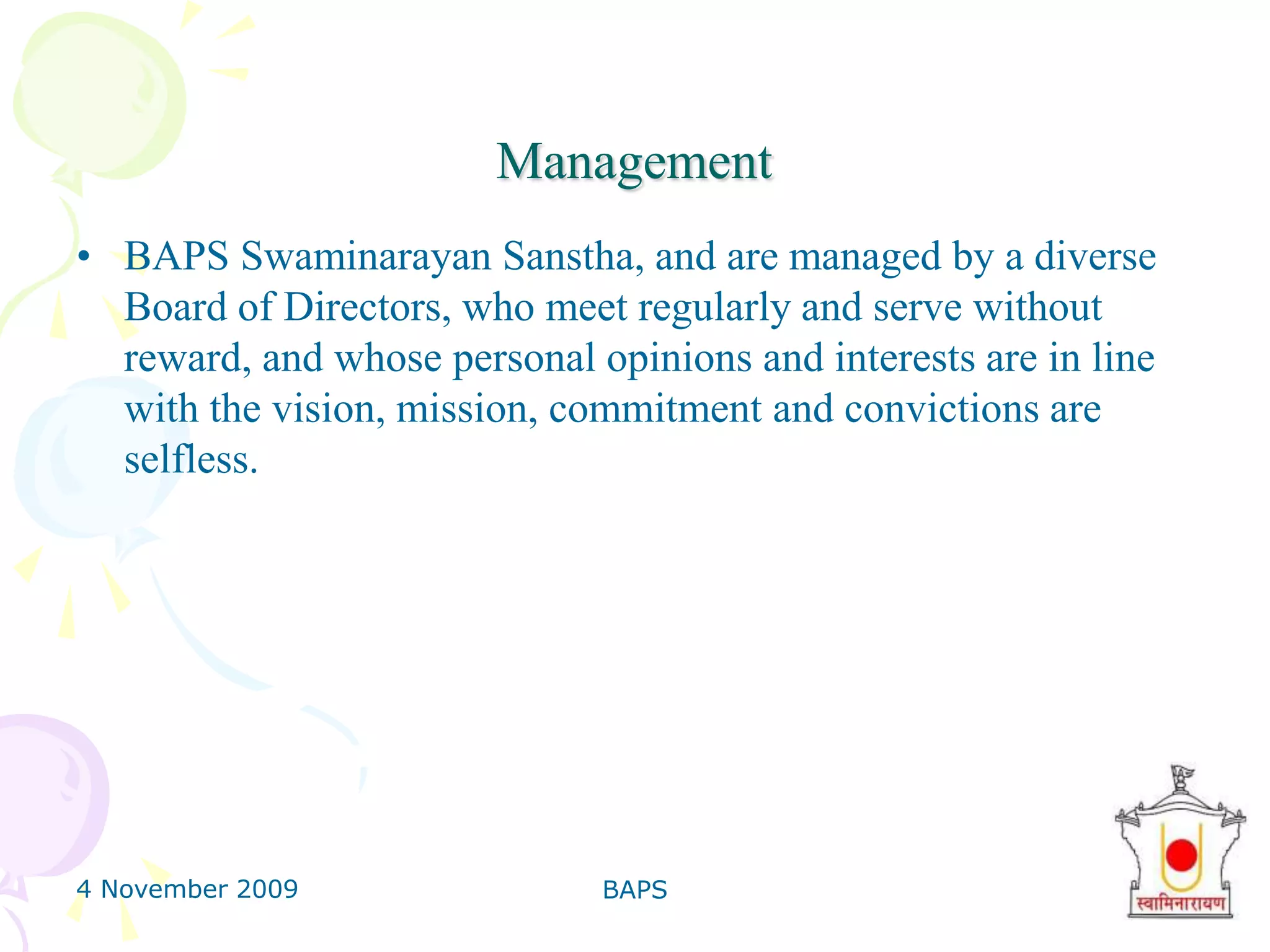 Management

• BAPS Swaminarayan Sanstha, and are managed by a diverse Board of Directors, who meet regularly and serve without reward, and whose personal opinions and interests are in line with the vision, mission, commitment and convictions are selfless.

4 November 2009

BAPS

स्वामिनारायण